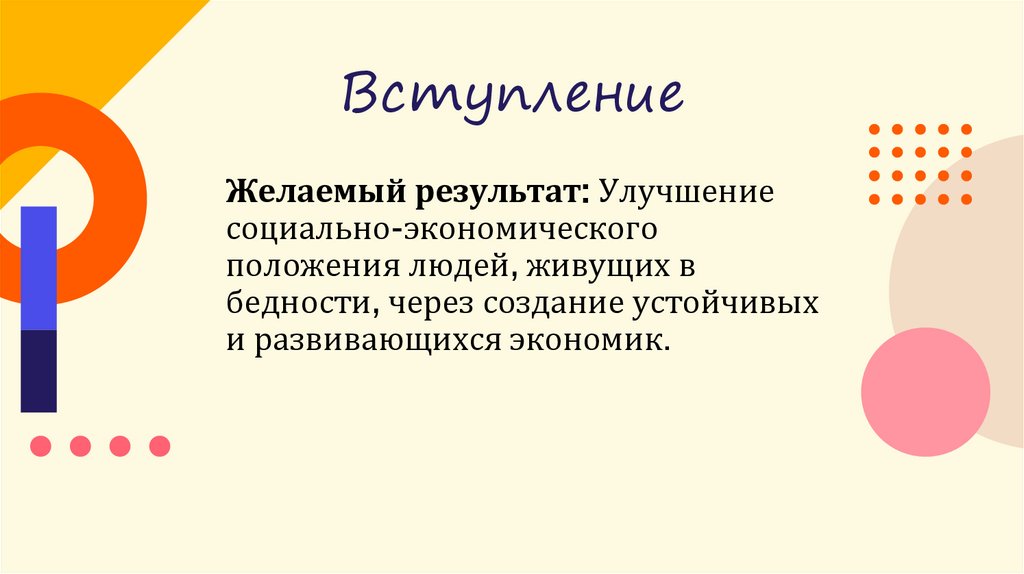 Вступление

Желаемый результат: Улучшение социально-экономического положения людей, живущих в бедности, через создание устойчивых и развивающихся экономик.